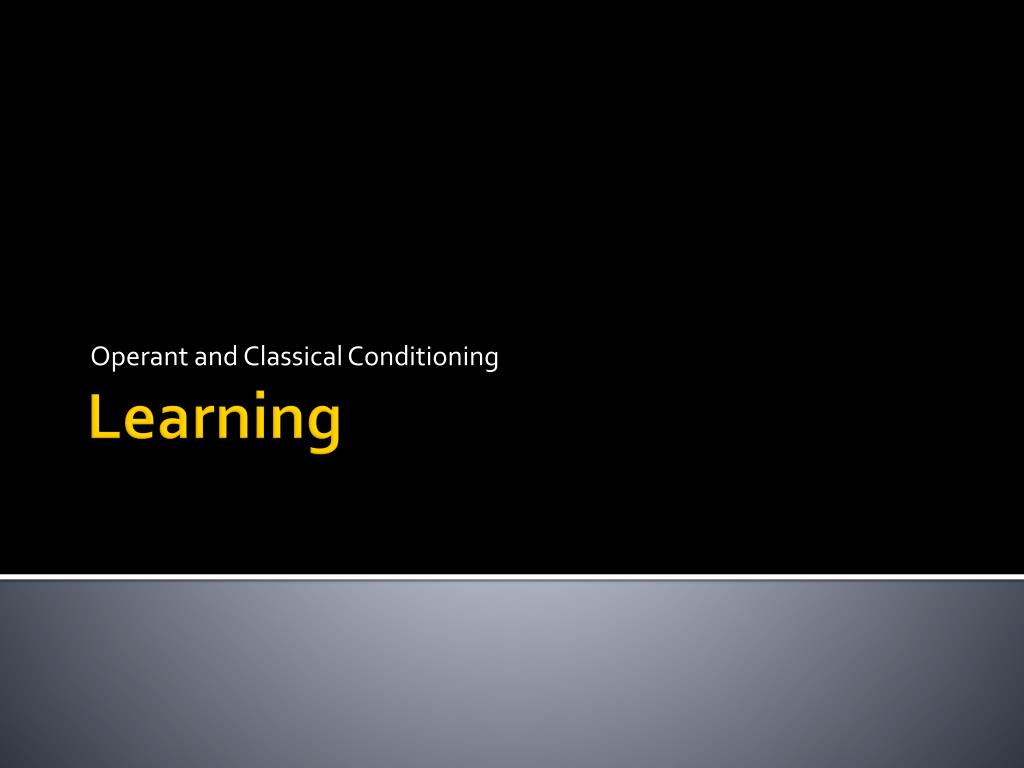 Operant and Classical Conditioning

Learning